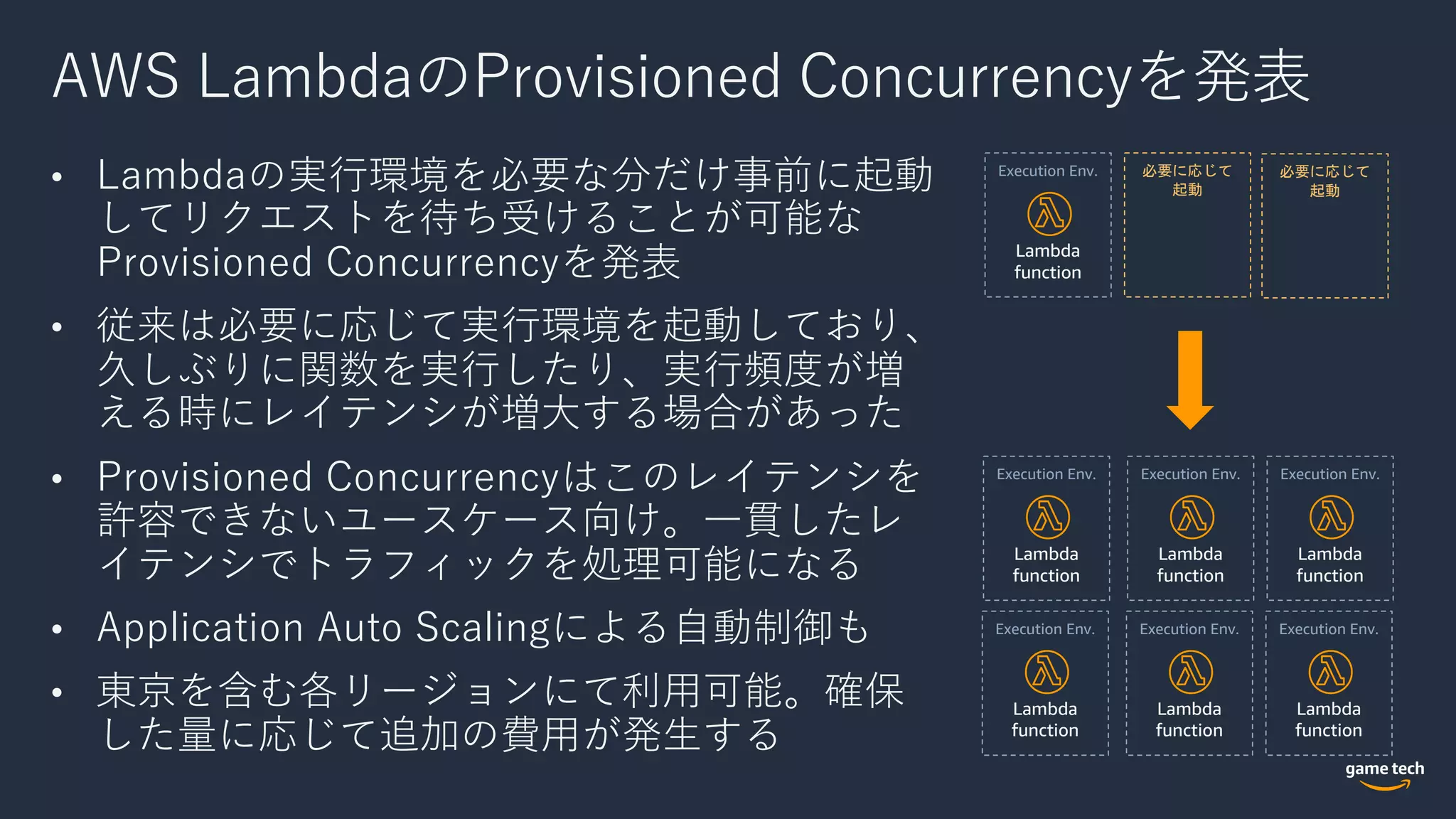 AWS LambdaのProvisioned Concurrencyを発表

• Lambdaの実行環境を必要な分だけ事前に起動してリクエストを待ち受けることが可能なProvisioned Concurrencyを発表

• 従来は必要に応じて実行環境を起動しており、久しぶりに関数を実行したり、実行頻度が増える時にレイテンシが増大する場合があった

• Provisioned Concurrencyはこのレイテンシを許容できないユースケース向け。一貫したレイテンシでトラフィックを処理可能になる

• Application Auto Scalingによる自動制御も

• 東京を含む各リージョンにて利用可能。確保した量に応じて追加の費用が発生する

Execution Env.
Lambda function

必要に応じて起動

必要に応じて起動

Execution Env.
Lambda function

Execution Env.
Lambda function

Execution Env.
Lambda function

Execution Env.
Lambda function

Execution Env.
Lambda function

Execution Env.
Lambda function

game tech